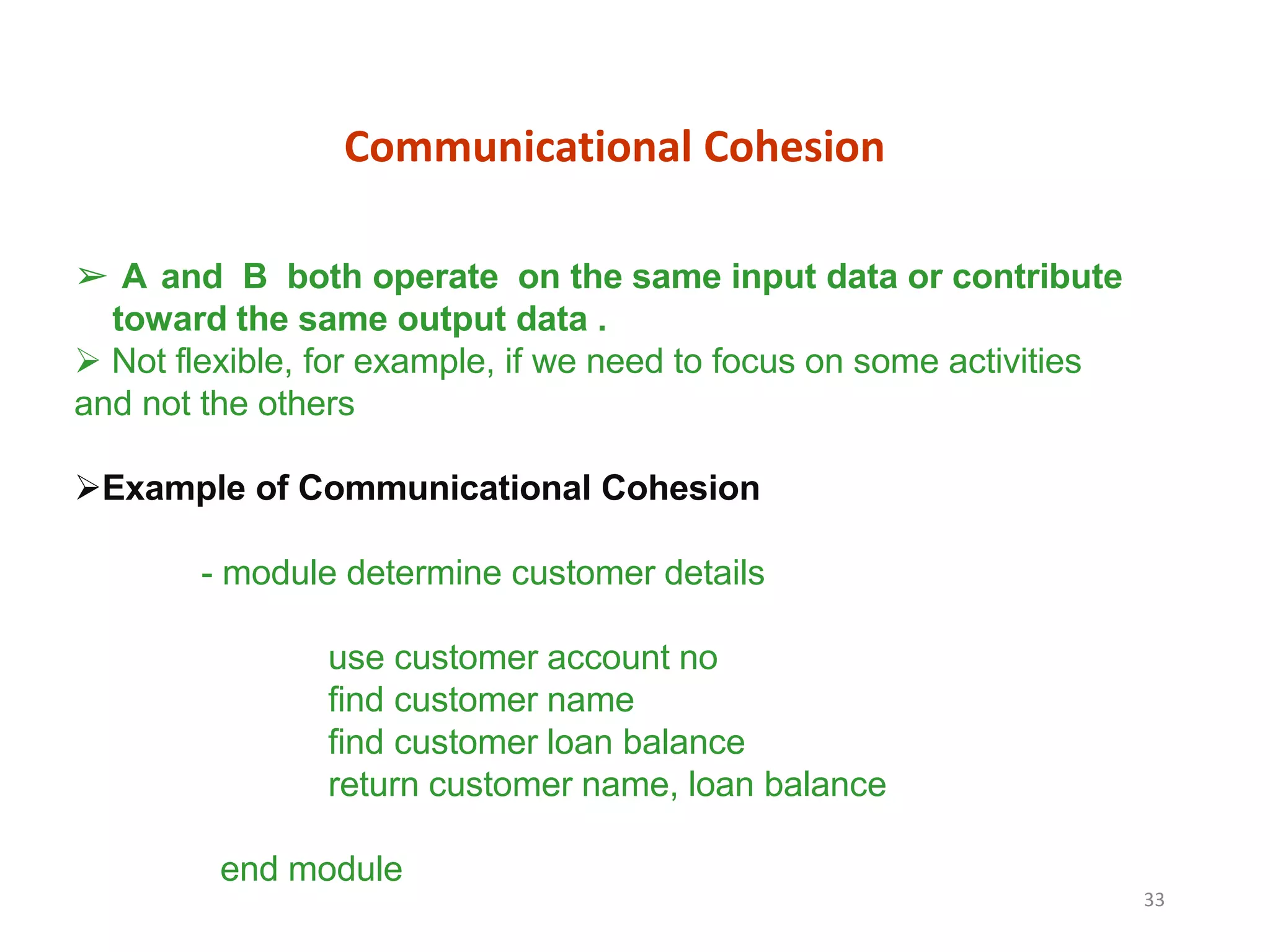 Communicational Cohesion

➢ A and B both operate on the same input data or contribute toward the same output data .

➢ Not flexible, for example, if we need to focus on some activities and not the others

➢Example of Communicational Cohesion

- module determine customer details

use customer account no
find customer name
find customer loan balance
return customer name, loan balance

end module

33